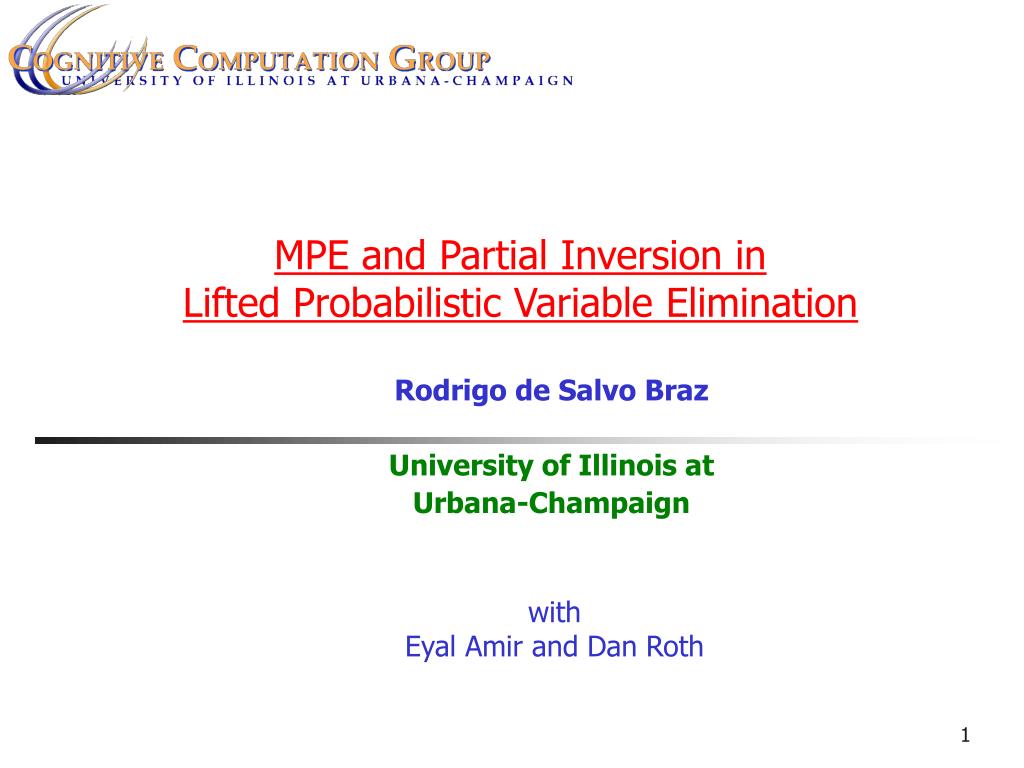 COGNITIVE COMPUTATION GROUP
UNIVERSITY OF ILLINOIS AT URBANA-CHAMPAIGN

MPE and Partial Inversion in
Lifted Probabilistic Variable Elimination

Rodrigo de Salvo Braz

University of Illinois at
Urbana-Champaign

with
Eyal Amir and Dan Roth

1